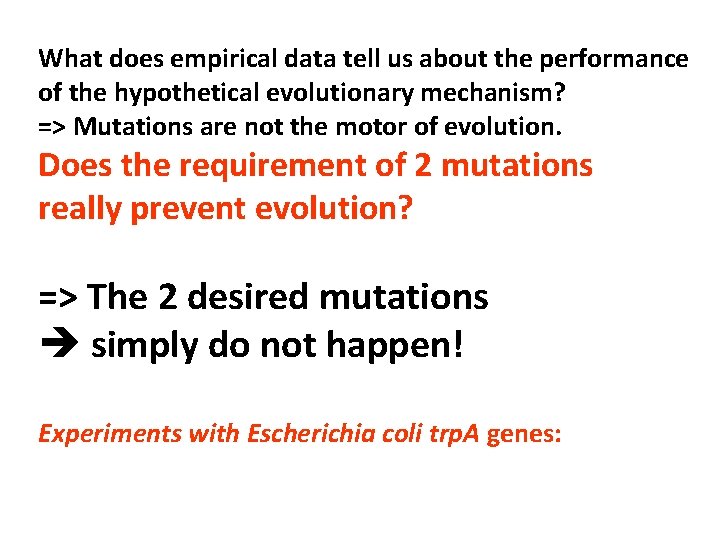 What does empirical data tell us about the performance of the hypothetical evolutionary mechanism?
=> Mutations are not the motor of evolution.

Does the requirement of 2 mutations really prevent evolution?

=> The 2 desired mutations
➔ simply do not happen!

Experiments with Escherichia coli trpA genes: